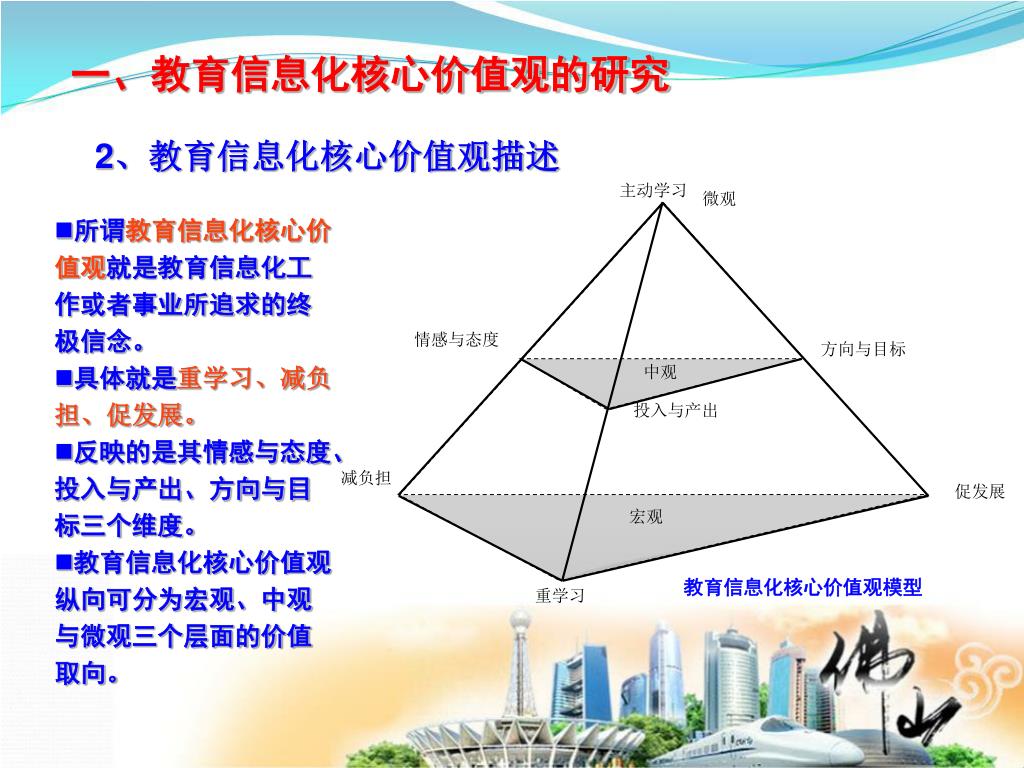 一、教育信息化核心价值观的研究

2、教育信息化核心价值观描述

■所谓教育信息化核心价值观就是教育信息化工作或者事业所追求的终极信念。
■具体就是重学习、减负担、促发展。
■反映的是其情感与态度、投入与产出、方向与目标三个维度。
■教育信息化核心价值观纵向可分为宏观、中观与微观三个层面的价值取向。

主动学习
微观
情感与态度
方向与目标
中观
投入与产出
减负担
促发展
宏观
重学习
教育信息化核心价值观模型

佛山